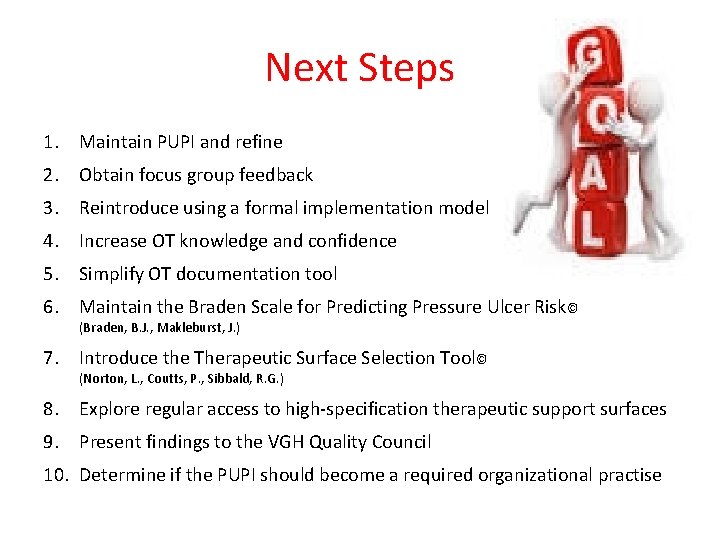 Next Steps

G
O
A
L

1. Maintain PUPI and refine
2. Obtain focus group feedback
3. Reintroduce using a formal implementation model
4. Increase OT knowledge and confidence
5. Simplify OT documentation tool
6. Maintain the Braden Scale for Predicting Pressure Ulcer Risk© (Braden, B.J., Makleburst, J.)
7. Introduce the Therapeutic Surface Selection Tool© (Norton, L., Coutts, P., Sibbald, R.G.)
8. Explore regular access to high-specification therapeutic support surfaces
9. Present findings to the VGH Quality Council
10. Determine if the PUPI should become a required organizational practise